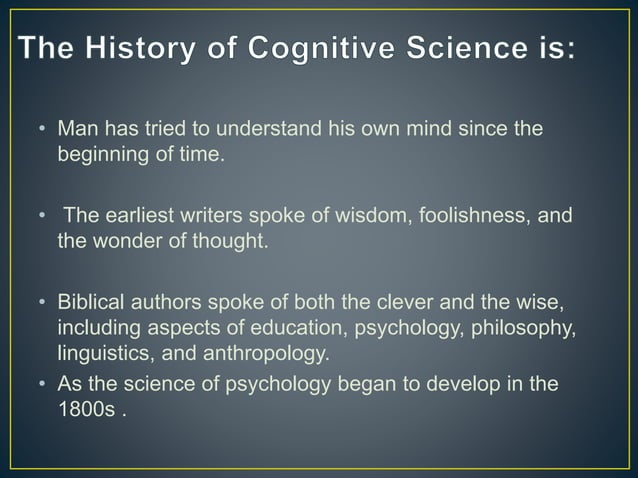 The History of Cognitive Science is:

• Man has tried to understand his own mind since the beginning of time.

• The earliest writers spoke of wisdom, foolishness, and the wonder of thought.

• Biblical authors spoke of both the clever and the wise, including aspects of education, psychology, philosophy, linguistics, and anthropology.
• As the science of psychology began to develop in the 1800s .